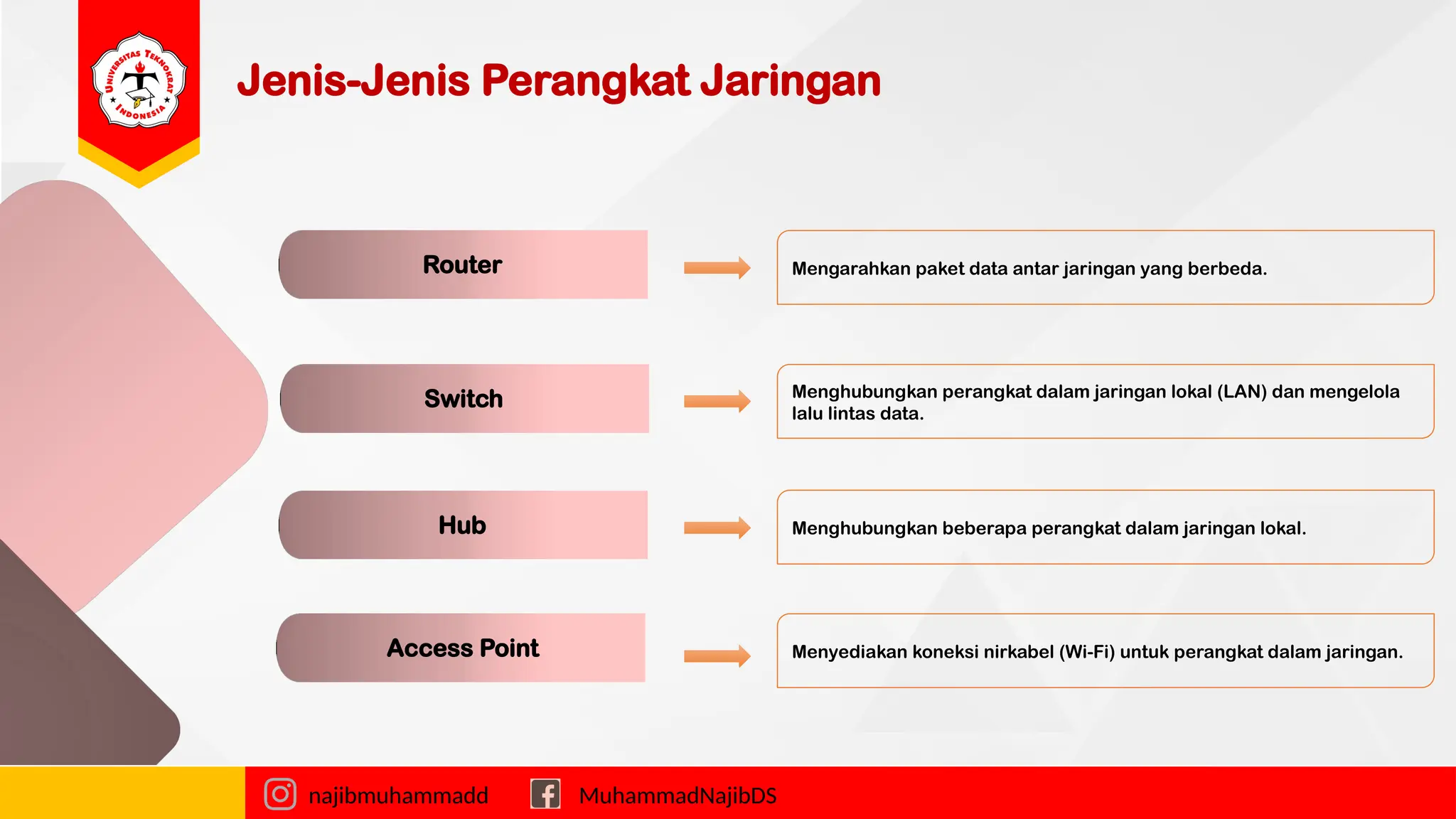 UNIVERSITAS TEKNOKRAT INDONESIA

Jenis-Jenis Perangkat Jaringan

Router

Mengarahkan paket data antar jaringan yang berbeda.

Switch

Menghubungkan perangkat dalam jaringan lokal (LAN) dan mengelola lalu lintas data.

Hub

Menghubungkan beberapa perangkat dalam jaringan lokal.

Access Point

Menyediakan koneksi nirkabel (Wi-Fi) untuk perangkat dalam jaringan.

najibmuhammadd MuhammadNajibDS